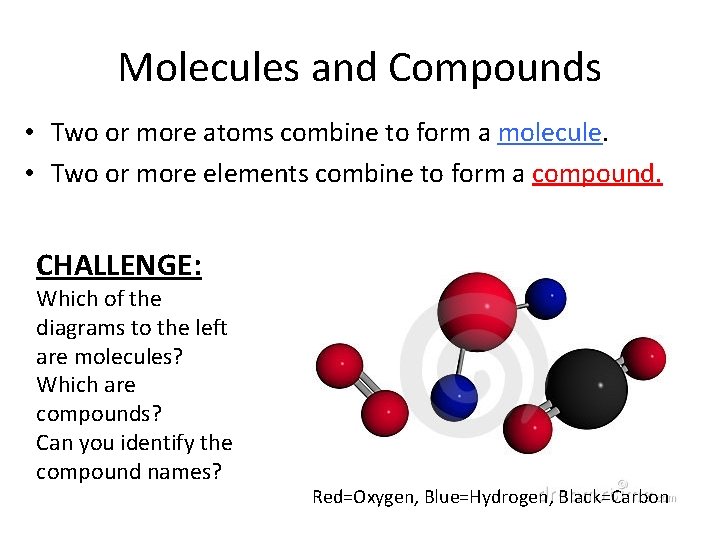 Molecules and Compounds

• Two or more atoms combine to form a molecule.
• Two or more elements combine to form a compound.

CHALLENGE:
Which of the diagrams to the left are molecules? Which are compounds? Can you identify the compound names?

Red=Oxygen, Blue=Hydrogen, Black=Carbon